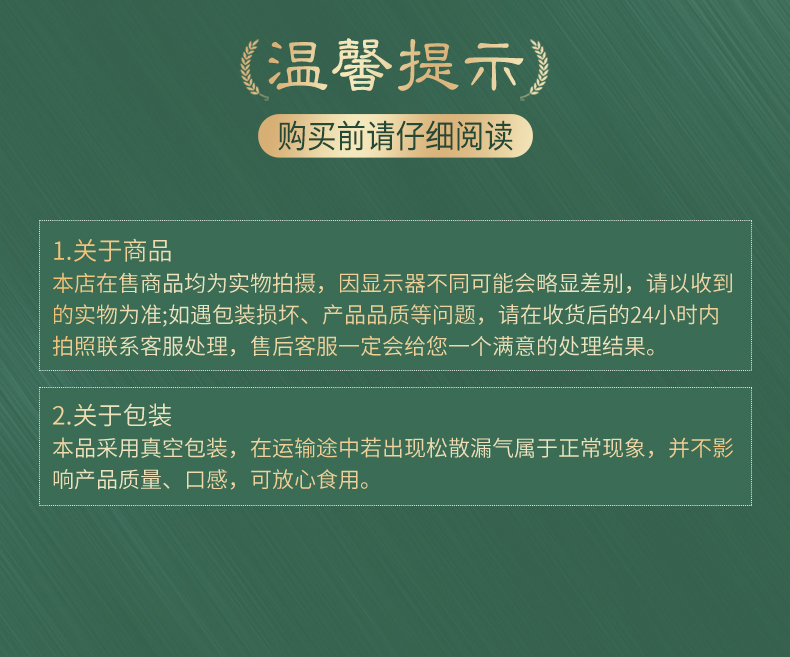 温馨提示

购买前请仔细阅读

1.关于商品
本店在售商品均为实物拍摄，因显示器不同可能会略显差别，请以收到的实物为准;如遇包装损坏、产品品质等问题，请在收货后的24小时内拍照联系客服处理，售后客服一定会给您一个满意的处理结果。

2.关于包装
本品采用真空包装，在运输途中若出现松散漏气属于正常现象，并不影响产品质量、口感，可放心食用。